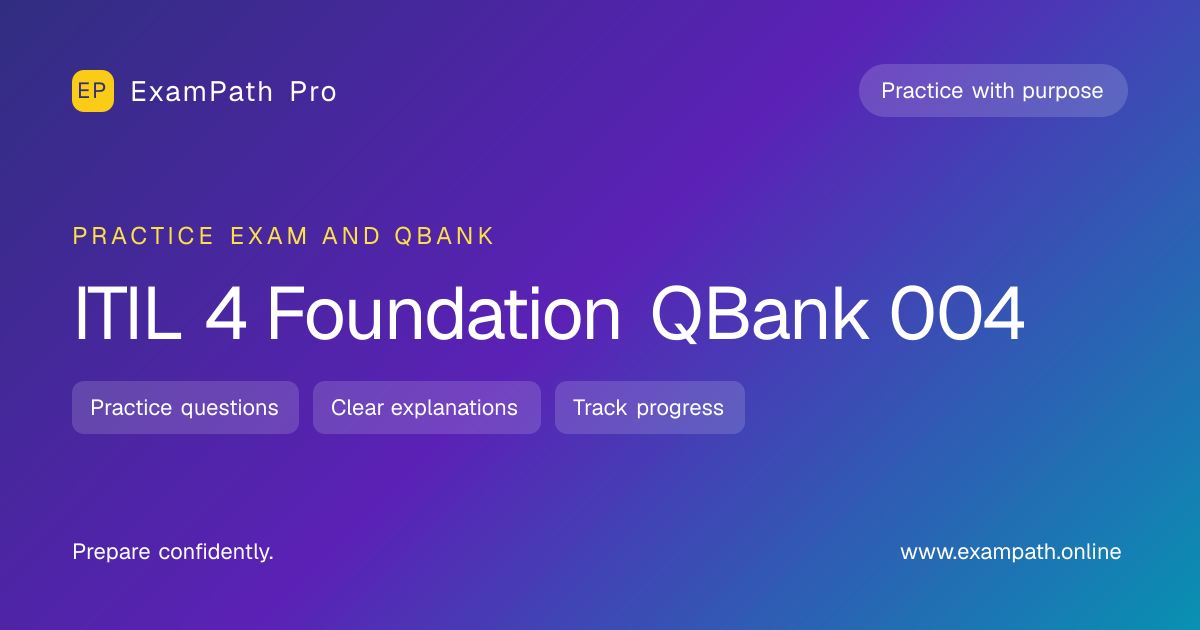 EP ExamPath Pro

Practice with purpose

PRACTICE EXAM AND QBANK

ITIL 4 Foundation QBank 004

Practice questions

Clear explanations

Track progress

Prepare confidently.

www.exampath.online